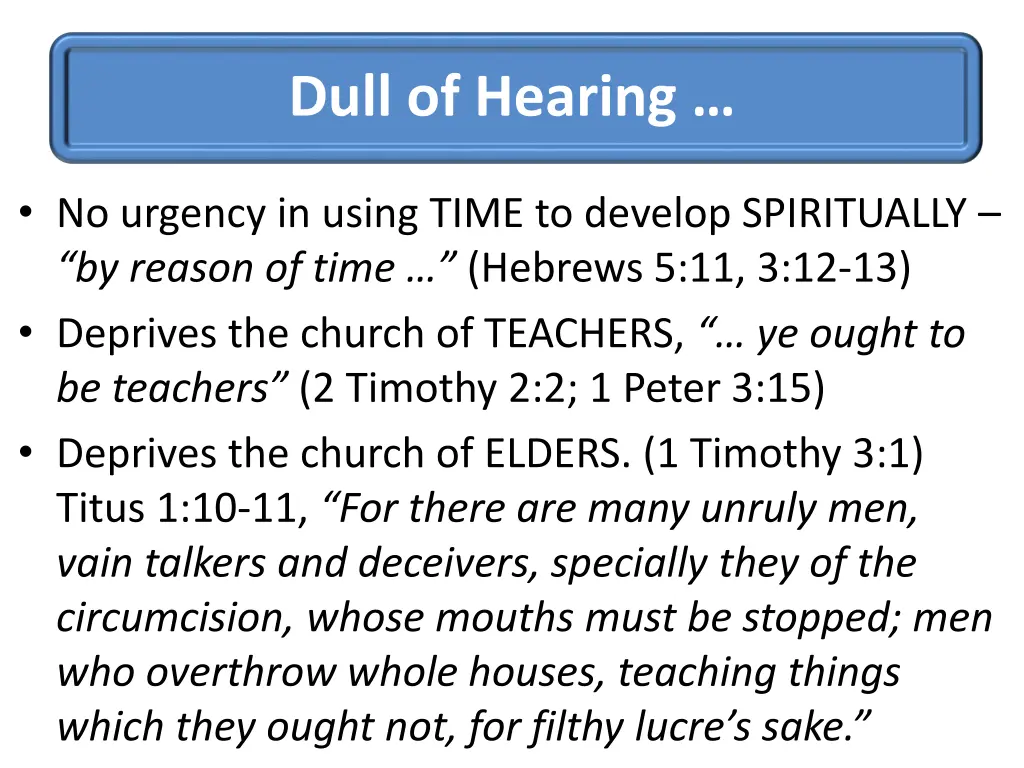 Dull of Hearing …

• No urgency in using TIME to develop SPIRITUALLY – “by reason of time …” (Hebrews 5:11, 3:12-13)
• Deprives the church of TEACHERS, “… ye ought to be teachers” (2 Timothy 2:2; 1 Peter 3:15)
• Deprives the church of ELDERS. (1 Timothy 3:1) Titus 1:10-11, “For there are many unruly men, vain talkers and deceivers, specially they of the circumcision, whose mouths must be stopped; men who overthrow whole houses, teaching things which they ought not, for filthy lucre’s sake.”